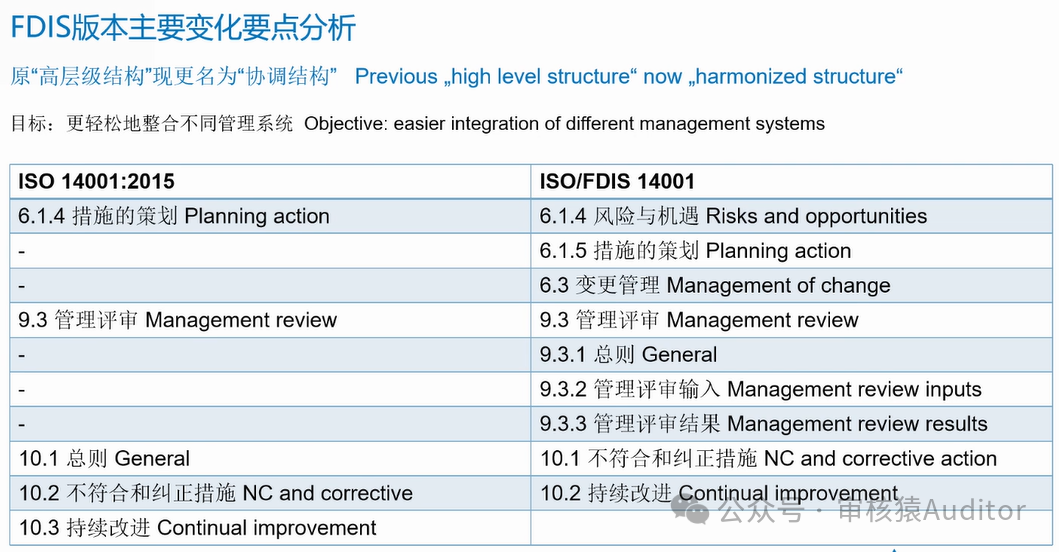 FDIS版本主要变化要点分析

原“高层级结构”现更名为“协调结构” Previous „high level structure“ now „harmonized structure“

目标：更轻松地整合不同管理系统 Objective: easier integration of different management systems

| ISO 14001:2015 | ISO/FDIS 14001 |
|---|---|
| 6.1.4 措施的策划 Planning action | 6.1.4 风险与机遇 Risks and opportunities |
| - | 6.1.5 措施的策划 Planning action |
| - | 6.3 变更管理 Management of change |
| 9.3 管理评审 Management review | 9.3 管理评审 Management review |
| - | 9.3.1 总则 General |
| - | 9.3.2 管理评审输入 Management review inputs |
| - | 9.3.3 管理评审结果 Management review results |
| 10.1 总则 General | 10.1 不符合和纠正措施 NC and corrective action |
| 10.2 不符合和纠正措施 NC and corrective | 10.2 持续改进 Continual improvement |
| 10.3 持续改进 Continual improvement | |

公众号 · 审核猿Auditor